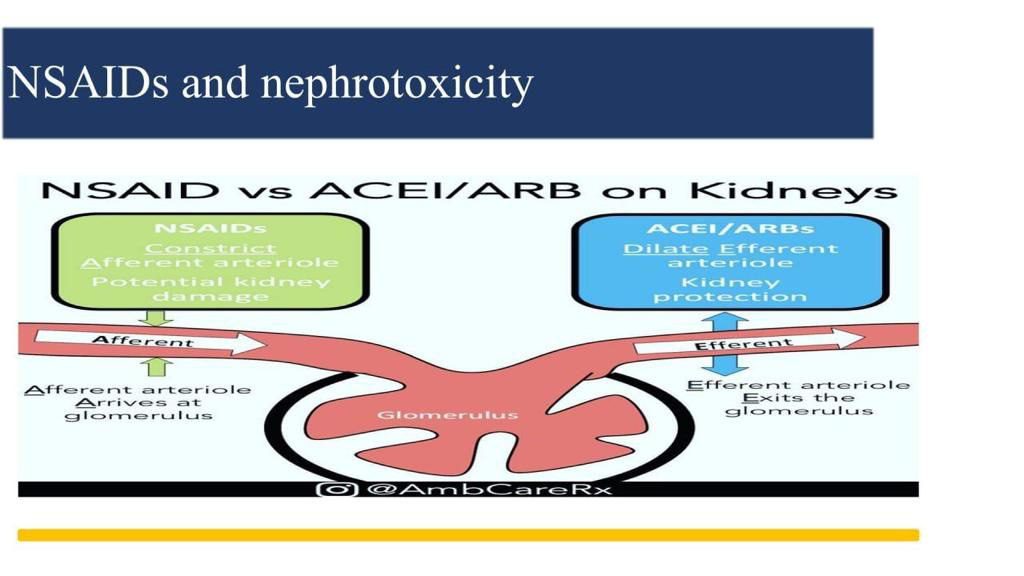 NSAIDs and nephrotoxicity

NSAID vs ACEI/ARB on Kidneys

NSAIDs
Constrict Afferent arteriole
Potential kidney damage

ACEI/ARBs
Dilate Efferent arteriole
Kidney protection

Afferent

Efferent

Afferent arteriole Arrives at glomerulus

Glomerulus

Efferent arteriole Exits the glomerulus

@AmbCareRx